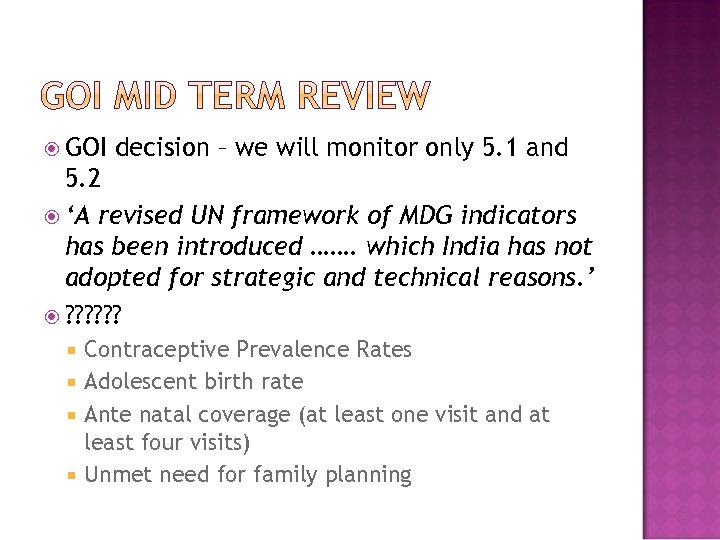 GOI MID TERM REVIEW

GOI decision – we will monitor only 5.1 and 5.2

‘A revised UN framework of MDG indicators has been introduced ……. which India has not adopted for strategic and technical reasons.’

??????

Contraceptive Prevalence Rates

Adolescent birth rate

Ante natal coverage (at least one visit and at least four visits)

Unmet need for family planning